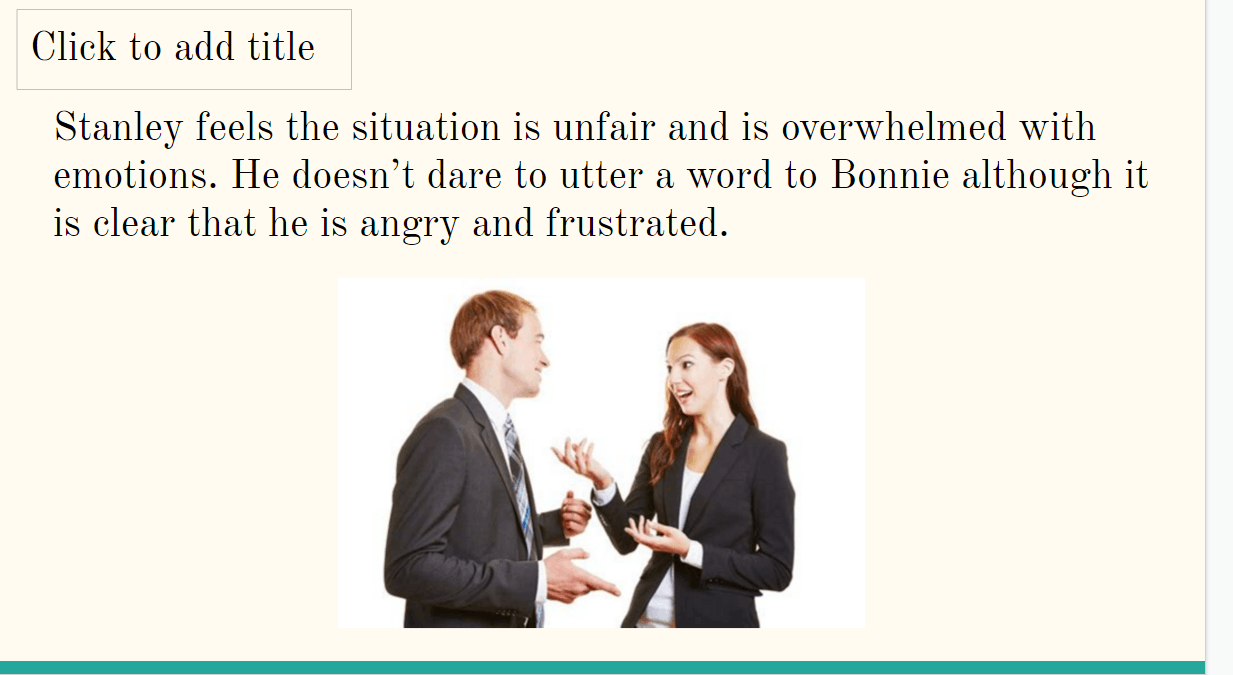 Click to add title

Stanley feels the situation is unfair and is overwhelmed with emotions. He doesn’t dare to utter a word to Bonnie although it is clear that he is angry and frustrated.